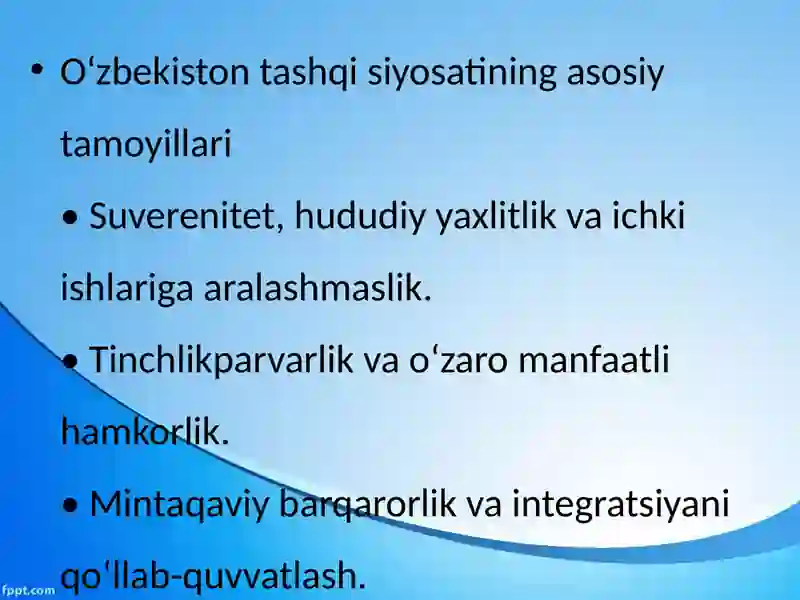 • O‘zbekiston tashqi siyosatining asosiy tamoyillari

• Suverenitet, hududiy yaxlitlik va ichki ishlariga aralashmaslik.

• Tinchlikparvarlik va o‘zaro manfaatli hamkorlik.

• Mintaqaviy barqarorlik va integratsiyani qo‘llab-quvvatlash.

fppt.com